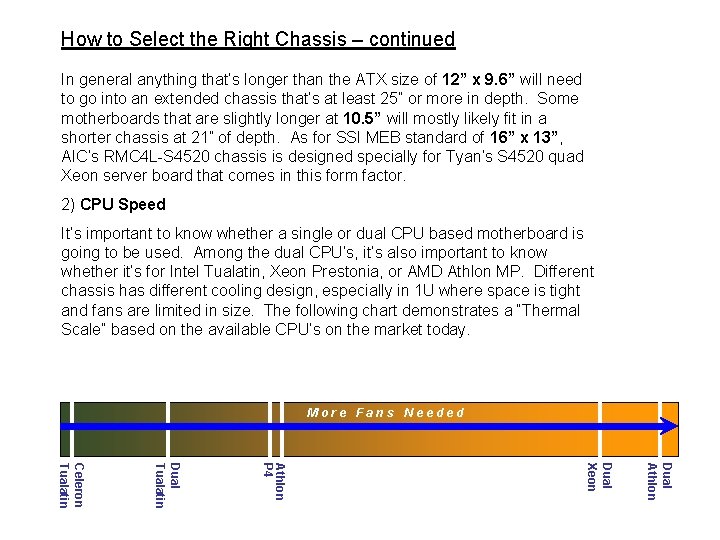 How to Select the Right Chassis – continued

In general anything that's longer than the ATX size of **12" x 9.6"** will need to go into an extended chassis that's at least 25" or more in depth. Some motherboards that are slightly longer at **10.5"** will mostly likely fit in a shorter chassis at 21" of depth. As for SSI MEB standard of **16" x 13"**, AIC's RMC4L-S4520 chassis is designed specially for Tyan's S4520 quad Xeon server board that comes in this form factor.

2) **CPU Speed**

It's important to know whether a single or dual CPU based motherboard is going to be used. Among the dual CPU's, it's also important to know whether it's for Intel Tualatin, Xeon Prestonia, or AMD Athlon MP. Different chassis has different cooling design, especially in 1U where space is tight and fans are limited in size. The following chart demonstrates a "Thermal Scale" based on the available CPU's on the market today.

More Fans Needed

Celeron Tualatin

Dual Tualatin

Athlon P4

Dual Xeon

Dual Athlon